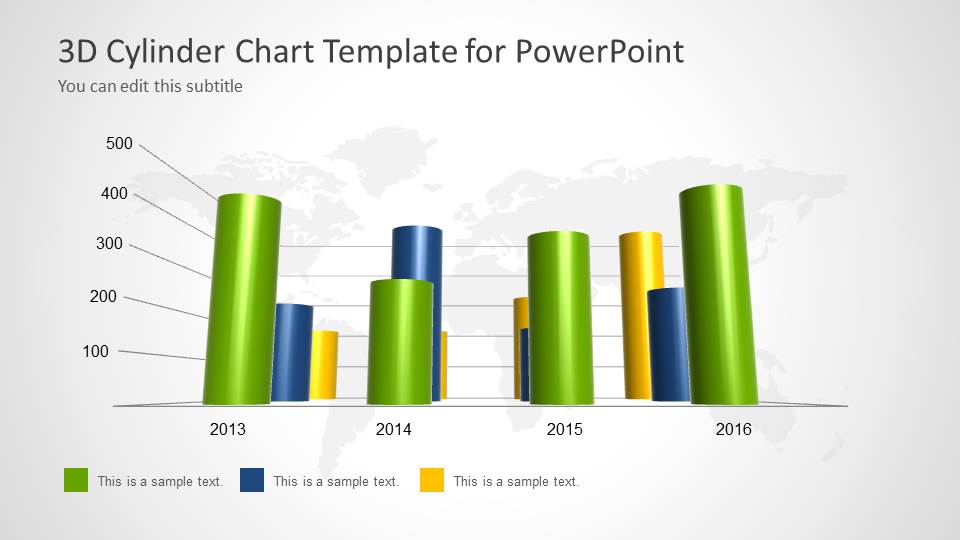 3D Cylinder Chart Template for PowerPoint

You can edit this subtitle

500
400
300
200
100

2013
2014
2015
2016

This is a sample text.
This is a sample text.
This is a sample text.